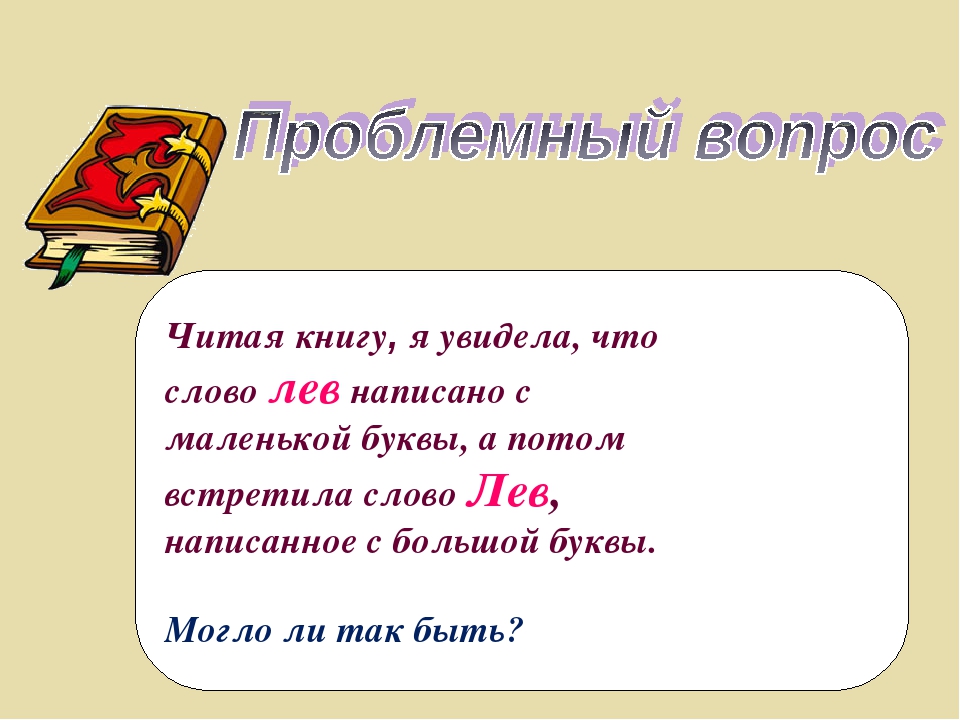 Проблемный вопрос

Читая книгу, я увидела, что слово лев написано с маленькой буквы, а потом встретила слово Лев, написанное с большой буквы.

Могло ли так быть?